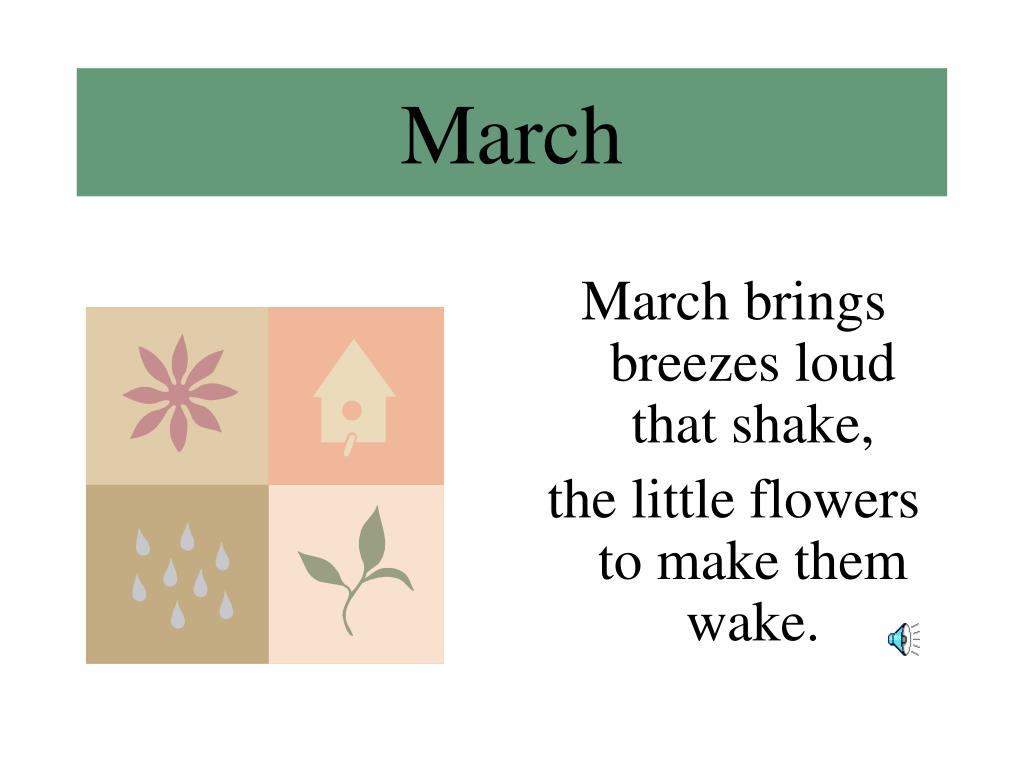 March

March brings breezes loud that shake,
the little flowers to make them wake.